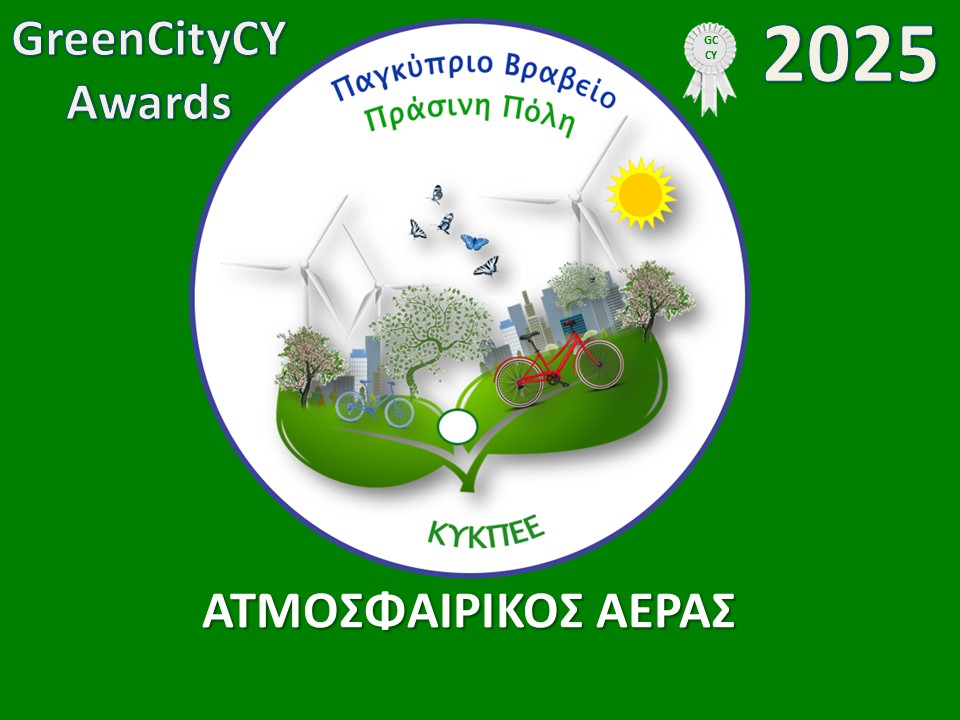 GreenCityCY Awards

GC CY

2025

Παγκύπριο Βραβείο Πράσινη Πόλη

ΚΥΚΠΕΕ

ΑΤΜΟΣΦΑΙΡΙΚΟΣ ΑΕΡΑΣ